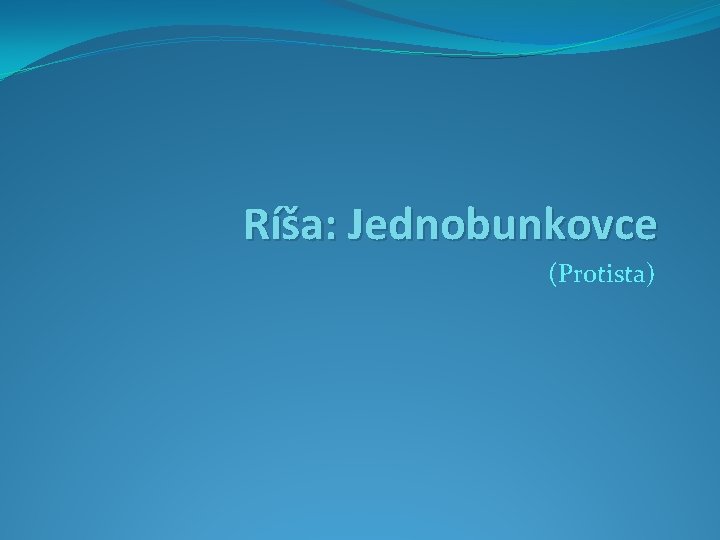 Ríša: Jednobunkovce

(Protista)